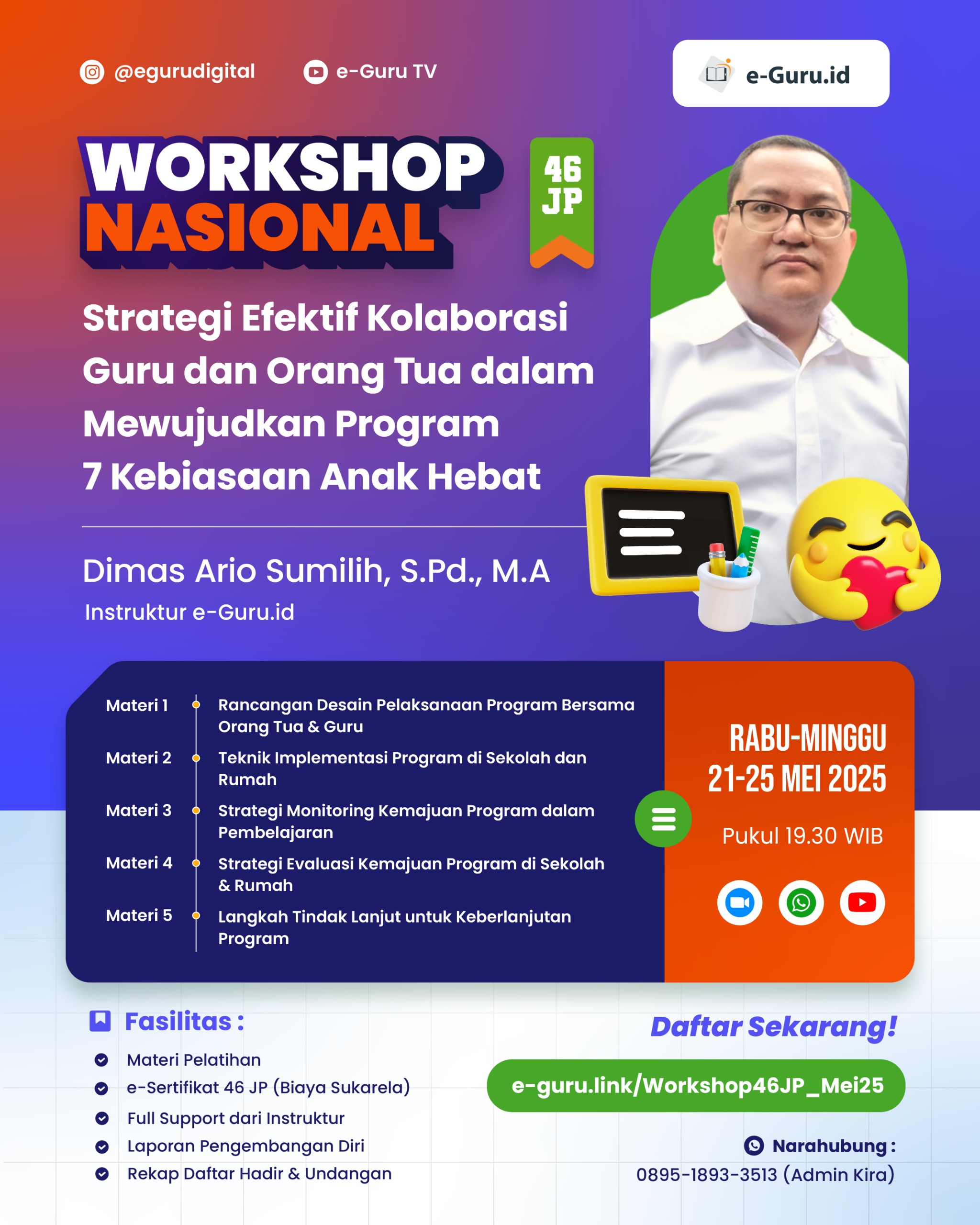 @egurudigital

e-Guru TV

e-Guru.id

WORKSHOP NASIONAL

46 JP

Strategi Efektif Kolaborasi Guru dan Orang Tua dalam Mewujudkan Program 7 Kebiasaan Anak Hebat

Dimas Ario Sumilih, S.Pd., M.A
Instruktur e-Guru.id

Materi 1 Rancangan Desain Pelaksanaan Program Bersama Orang Tua & Guru

Materi 2 Teknik Implementasi Program di Sekolah dan Rumah

Materi 3 Strategi Monitoring Kemajuan Program dalam Pembelajaran

Materi 4 Strategi Evaluasi Kemajuan Program di Sekolah & Rumah

Materi 5 Langkah Tindak Lanjut untuk Keberlanjutan Program

RABU-MINGGU
21-25 MEI 2025

Pukul 19.30 WIB

Fasilitas :

Materi Pelatihan
e-Sertifikat 46 JP (Biaya Sukarela)
Full Support dari Instruktur
Laporan Pengembangan Diri
Rekap Daftar Hadir & Undangan

Daftar Sekarang!

e-guru.link/Workshop46JP_Mei25

Narahubung :
0895-1893-3513 (Admin Kira)